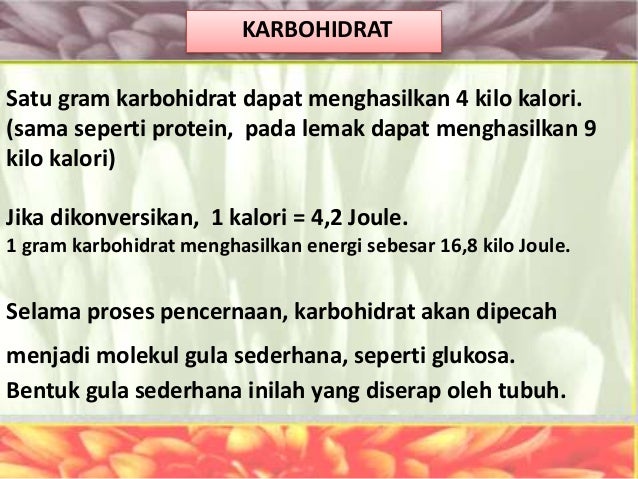 KARBOHIDRAT

Satu gram karbohidrat dapat menghasilkan 4 kilo kalori. (sama seperti protein, pada lemak dapat menghasilkan 9 kilo kalori)

Jika dikonversikan, 1 kalori = 4,2 Joule.
1 gram karbohidrat menghasilkan energi sebesar 16,8 kilo Joule.

Selama proses pencernaan, karbohidrat akan dipecah menjadi molekul gula sederhana, seperti glukosa. Bentuk gula sederhana inilah yang diserap oleh tubuh.